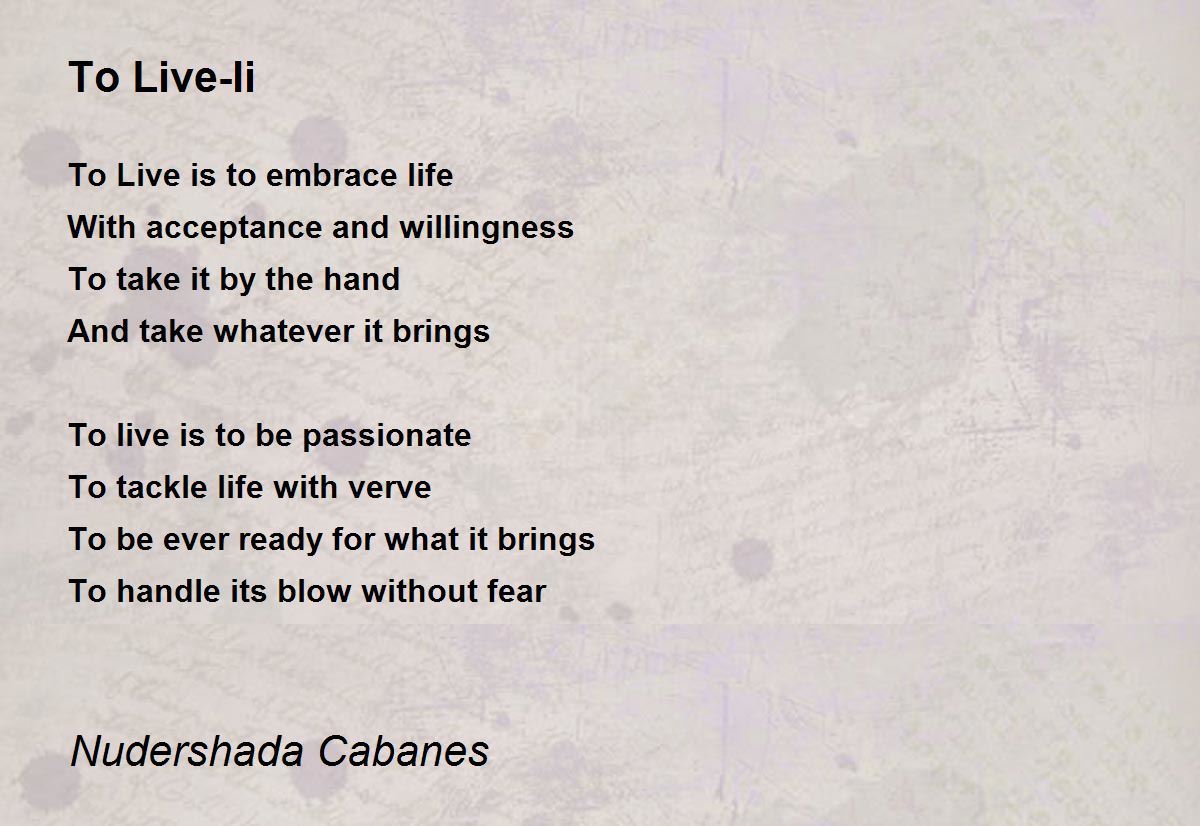 To Live-Ii

To Live is to embrace life
With acceptance and willingness
To take it by the hand
And take whatever it brings

To live is to be passionate
To tackle life with verve
To be ever ready for what it brings
To handle its blow without fear

Nudershada Cabanes